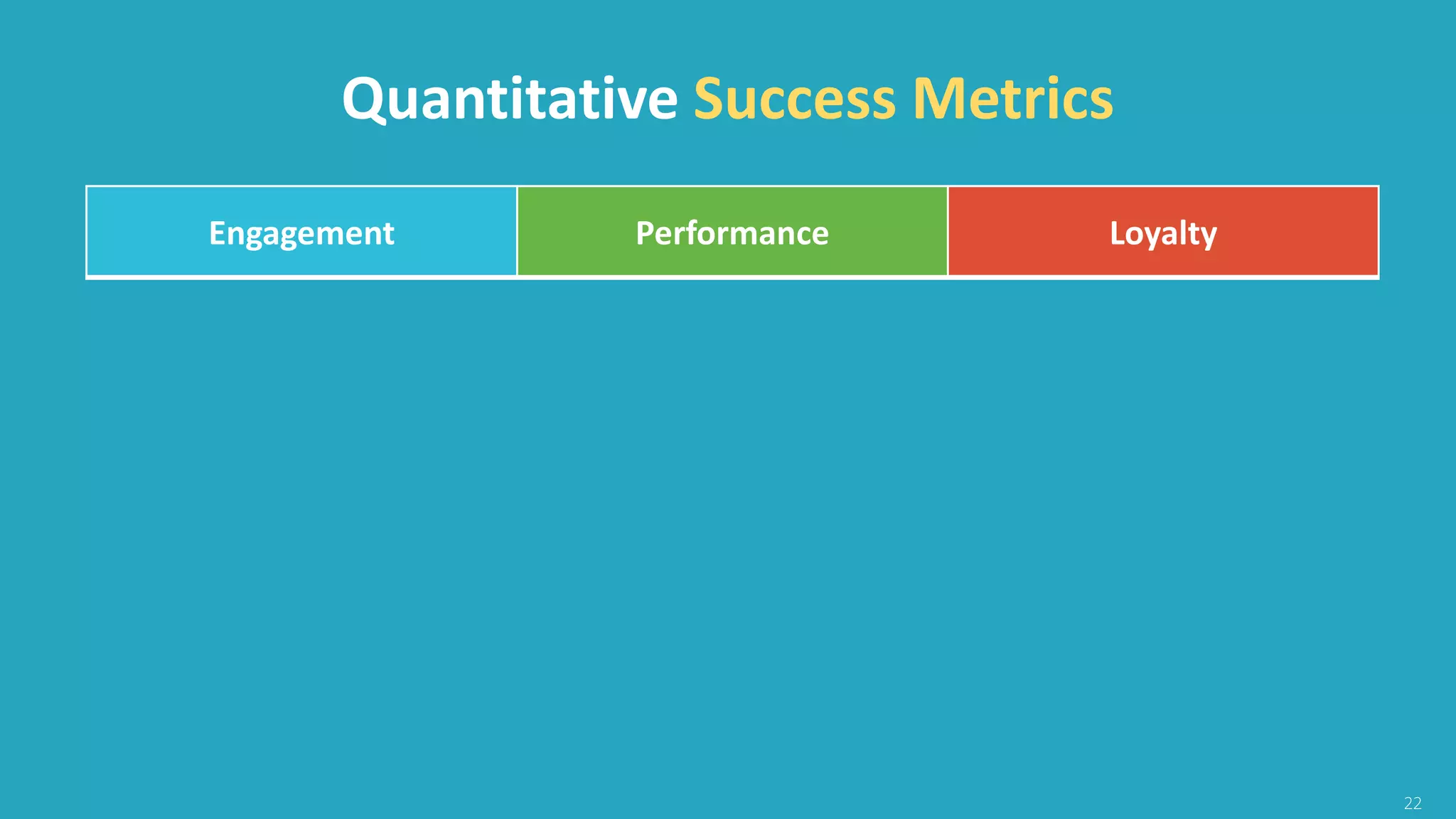 Quantitative Success Metrics

| Engagement | Performance | Loyalty |
|---|---|---|

22